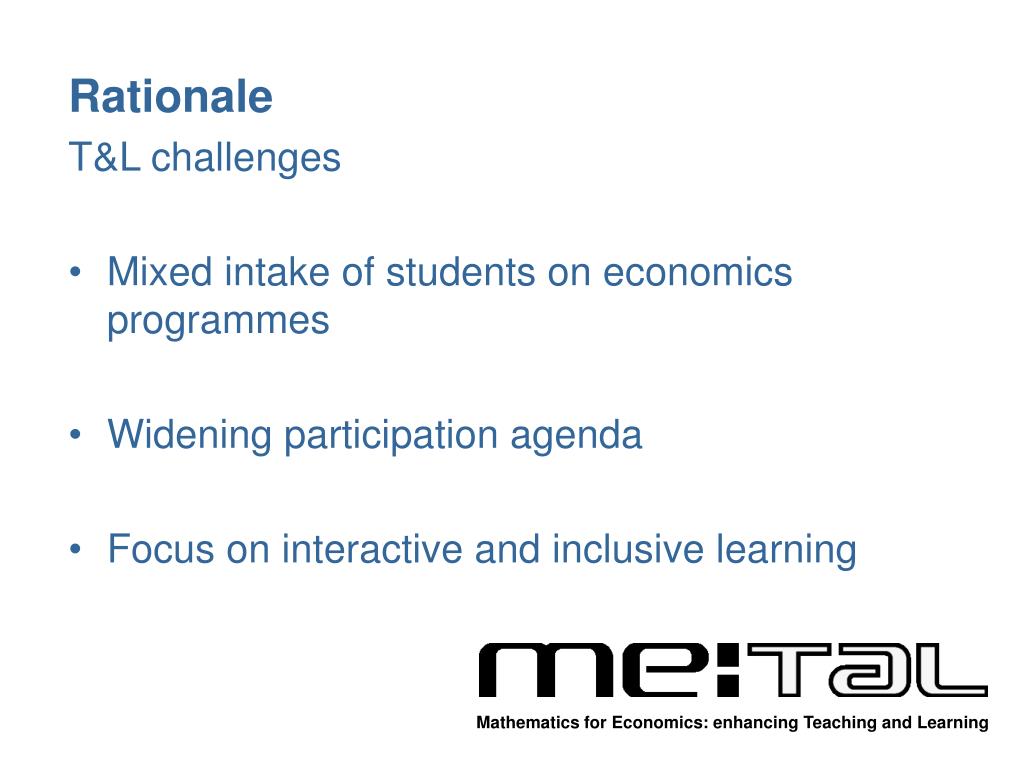 Rationale
T&L challenges

• Mixed intake of students on economics programmes

• Widening participation agenda

• Focus on interactive and inclusive learning

me:tal

Mathematics for Economics: enhancing Teaching and Learning